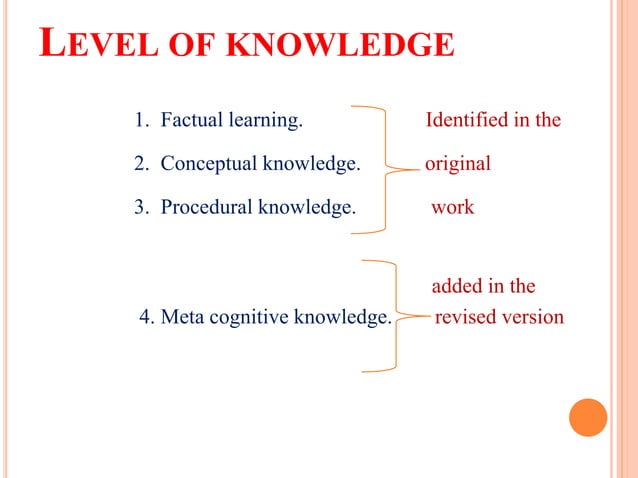 LEVEL OF KNOWLEDGE

1. Factual learning.
2. Conceptual knowledge.
3. Procedural knowledge.

Identified in the original work

4. Meta cognitive knowledge.

added in the revised version